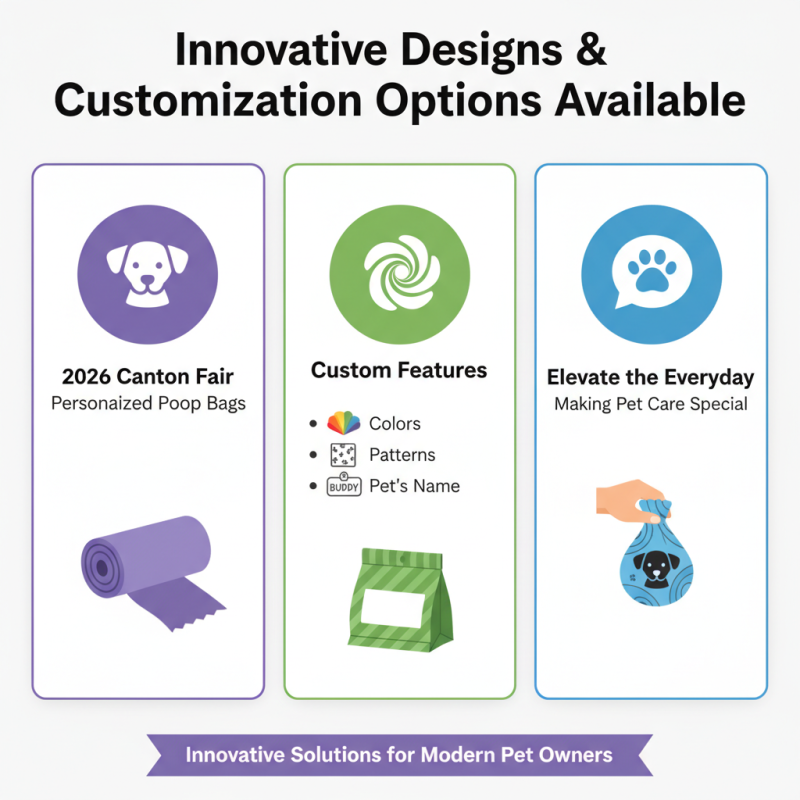 Innovative Designs & Customization Options Available

2026 Canton Fair
Personaized Poop Bags

Custom Features
- Colors
- Patterns
- BUDDY Pet's Name

Elevate the Everyday
Making Pet Care Special

Innovative Solutions for Modern Pet Owners